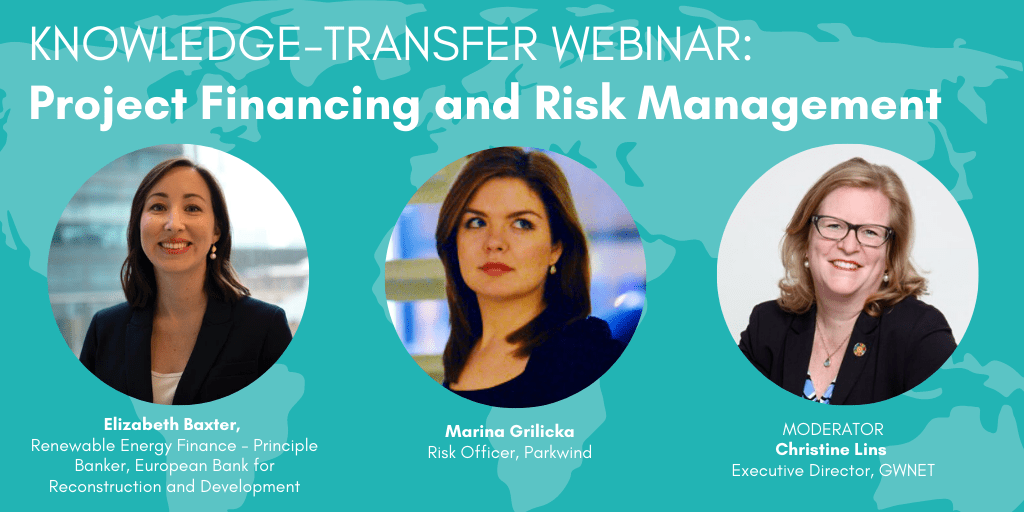 KNOWLEDGE-TRANSFER WEBINAR:
Project Financing and Risk Management

Elizabeth Baxter,
Renewable Energy Finance - Principle Banker, European Bank for Reconstruction and Development

Marina Grilicka
Risk Officer, Parkwind

MODERATOR
Christine Lins
Executive Director, GWNET